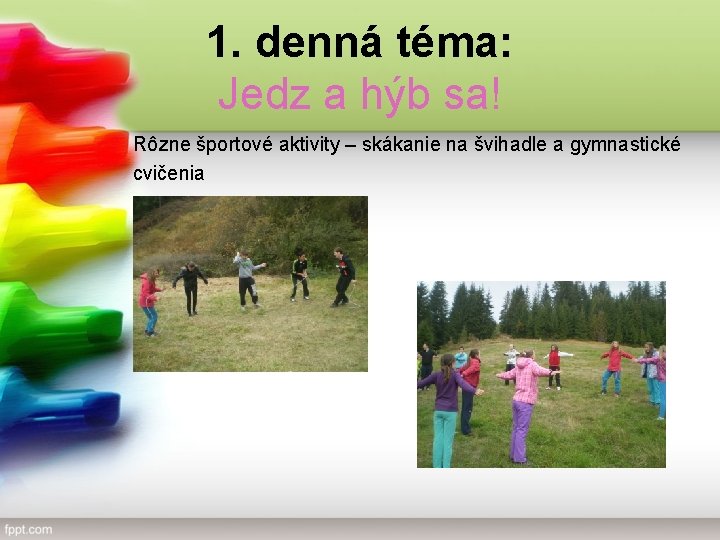 1. denná téma:
Jedz a hýb sa!

Rôzne športové aktivity – skákanie na švihadle a gymnastické cvičenia

fppt.com